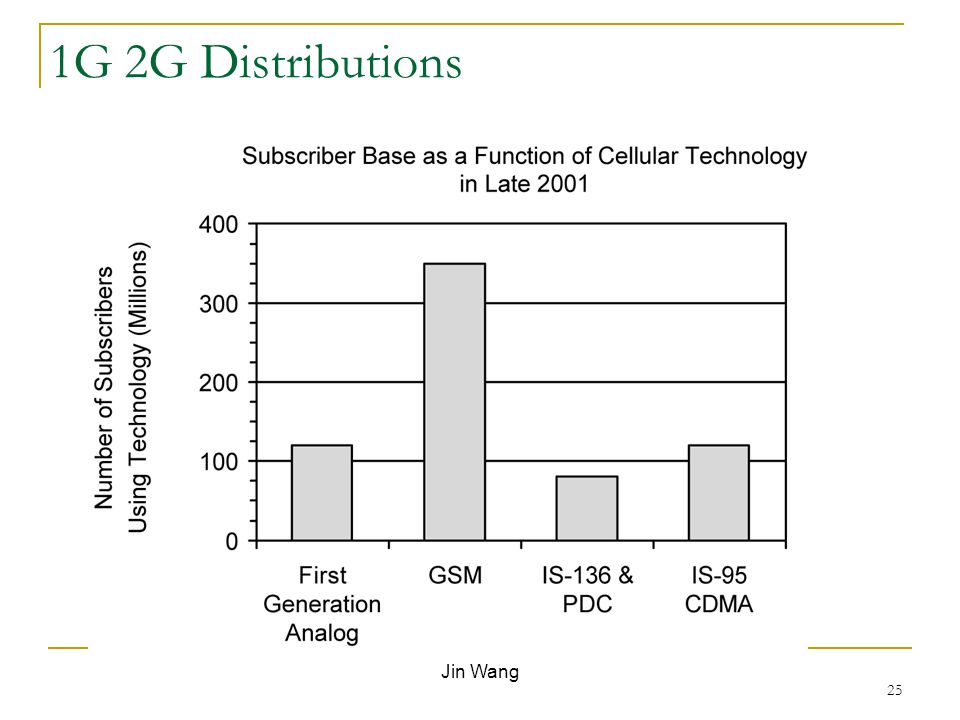 1G 2G Distributions

Subscriber Base as a Function of Cellular Technology in Late 2001

Number of Subscribers Using Technology (Millions)

400
300
200
100
0

First Generation Analog
GSM
IS-136 & PDC
IS-95 CDMA

Jin Wang

25